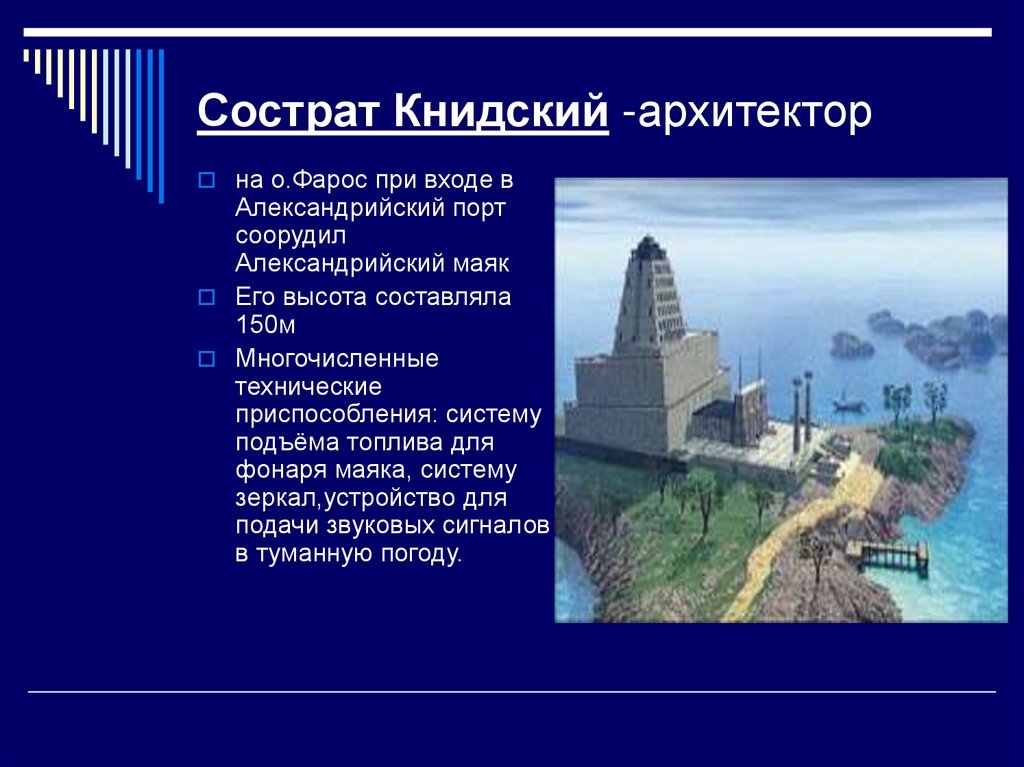 Сострат Книдский -архитектор

на о.Фарос при входе в Александрийский порт соорудил Александрийский маяк

Его высота составляла 150м

Многочисленные технические приспособления: систему подъёма топлива для фонаря маяка, систему зеркал,устройство для подачи звуковых сигналов в туманную погоду.